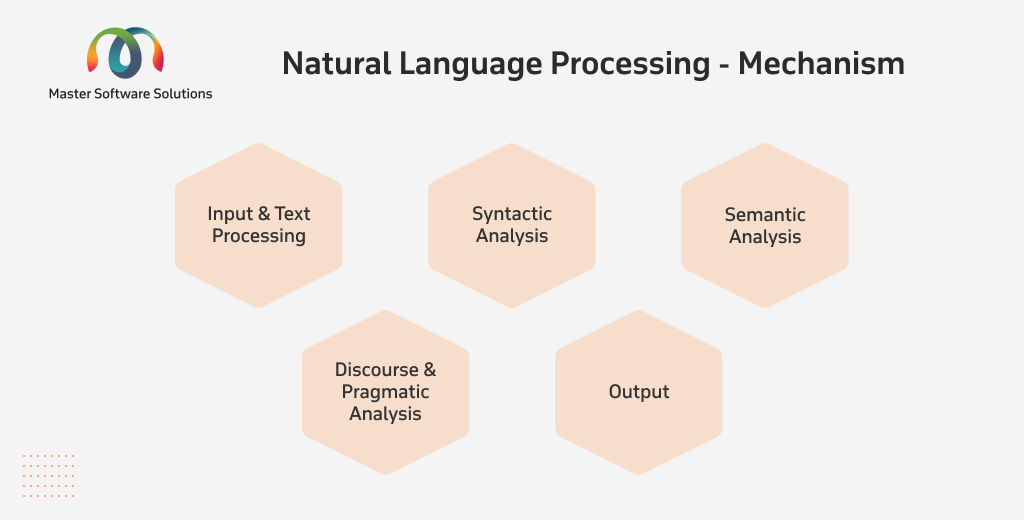 Master Software Solutions

Natural Language Processing - Mechanism

Input & Text Processing

Syntactic Analysis

Semantic Analysis

Discourse & Pragmatic Analysis

Output